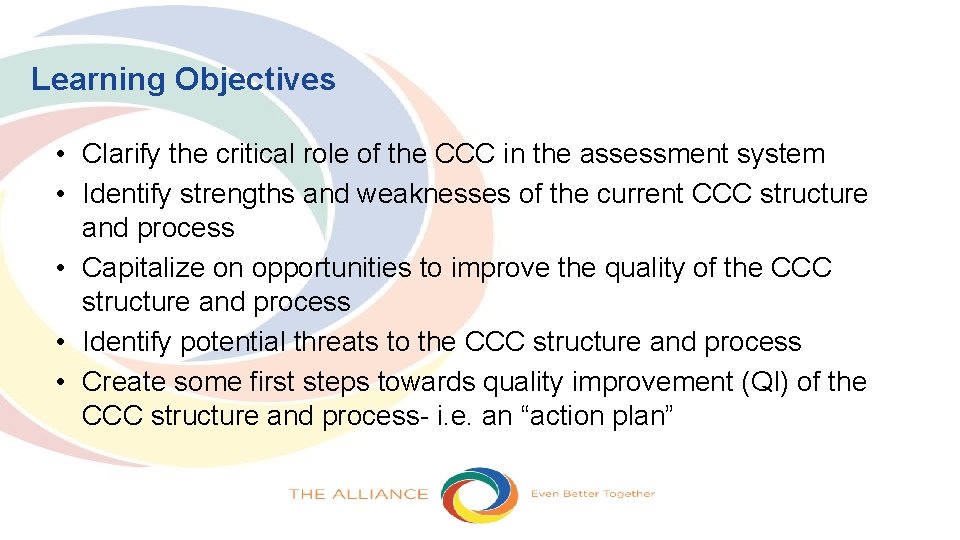 Learning Objectives

• Clarify the critical role of the CCC in the assessment system
• Identify strengths and weaknesses of the current CCC structure and process
• Capitalize on opportunities to improve the quality of the CCC structure and process
• Identify potential threats to the CCC structure and process
• Create some first steps towards quality improvement (QI) of the CCC structure and process- i.e. an “action plan”

THE ALLIANCE Even Better Together